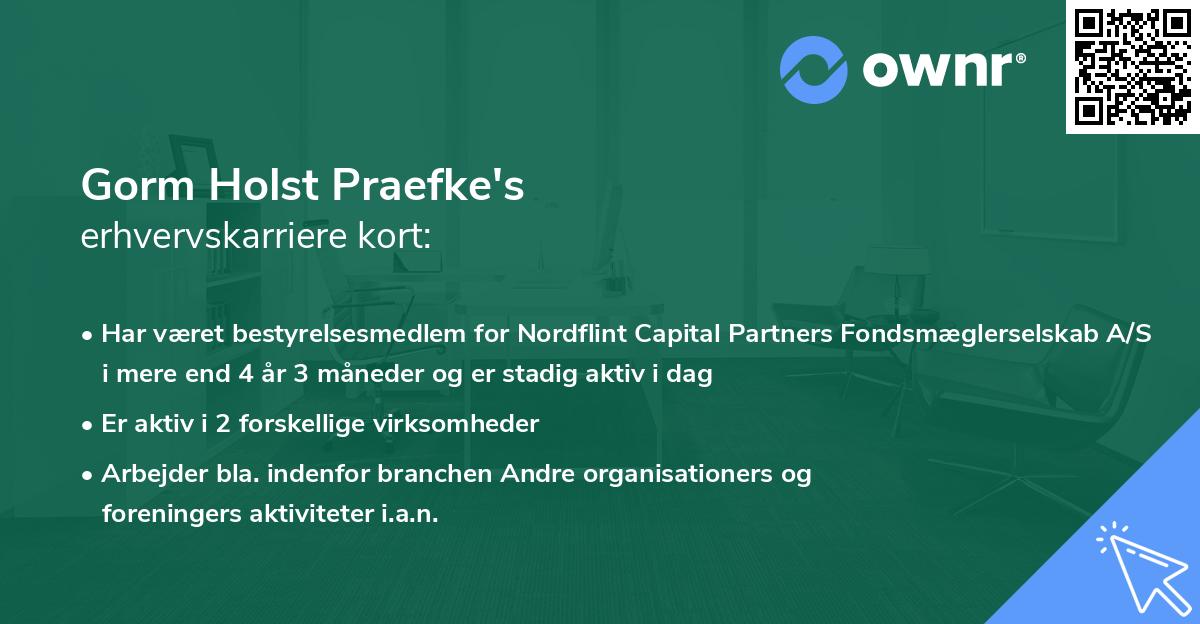 ownr®

Gorm Holst Praefke's
erhvervskarriere kort:

• Har været bestyrelsesmedlem for Nordflint Capital Partners Fondsmæglerselskab A/S i mere end 4 år 3 måneder og er stadig aktiv i dag

• Er aktiv i 2 forskellige virksomheder

• Arbejder bla. indenfor branchen Andre organisationers og foreningers aktiviteter i.a.n.